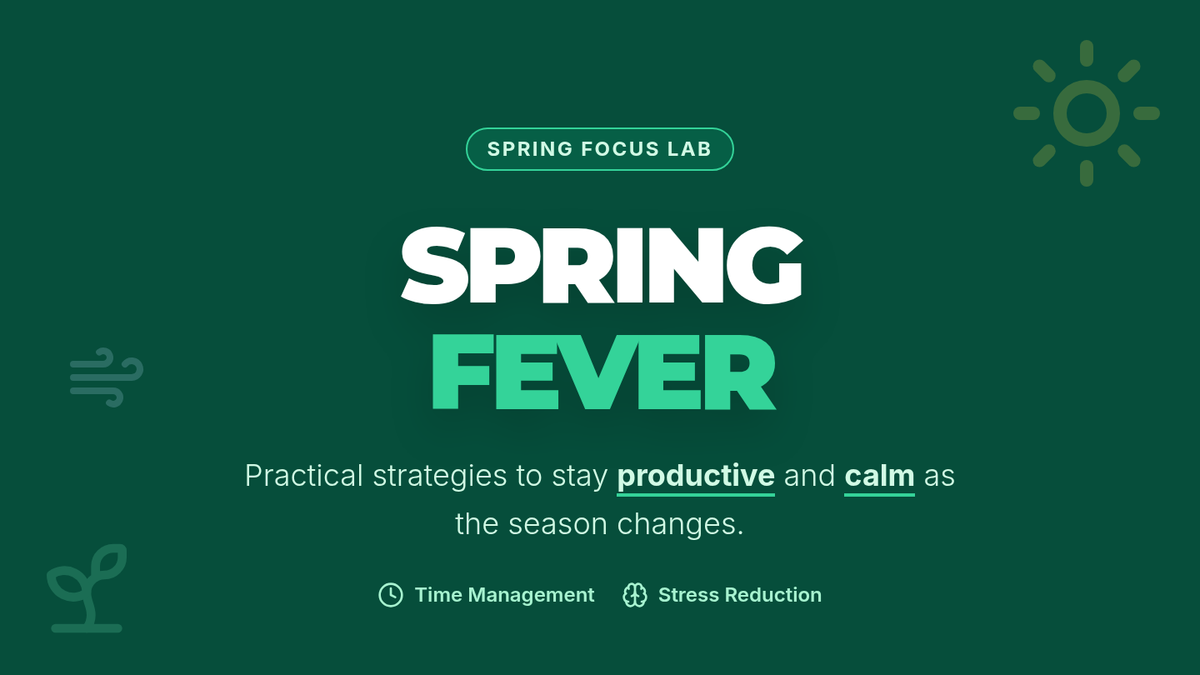 SPRING FOCUS LAB

SPRING
FEVER

Practical strategies to stay productive and calm as the season changes.

Time Management Stress Reduction